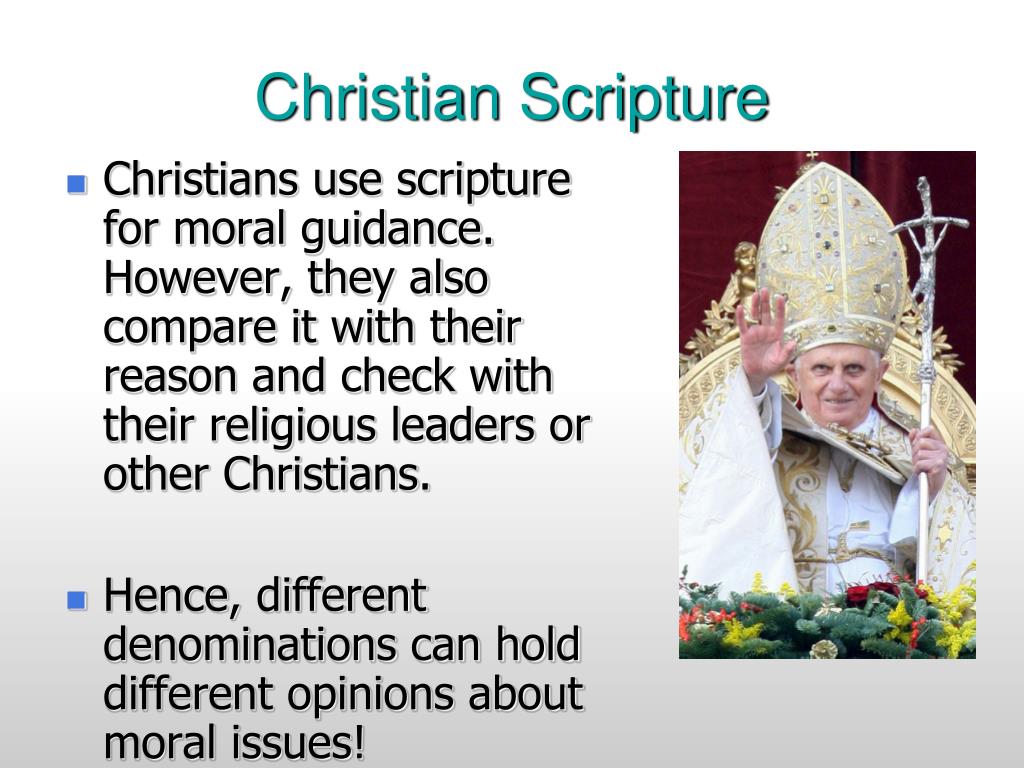 Christian Scripture

Christians use scripture for moral guidance. However, they also compare it with their reason and check with their religious leaders or other Christians.

Hence, different denominations can hold different opinions about moral issues!